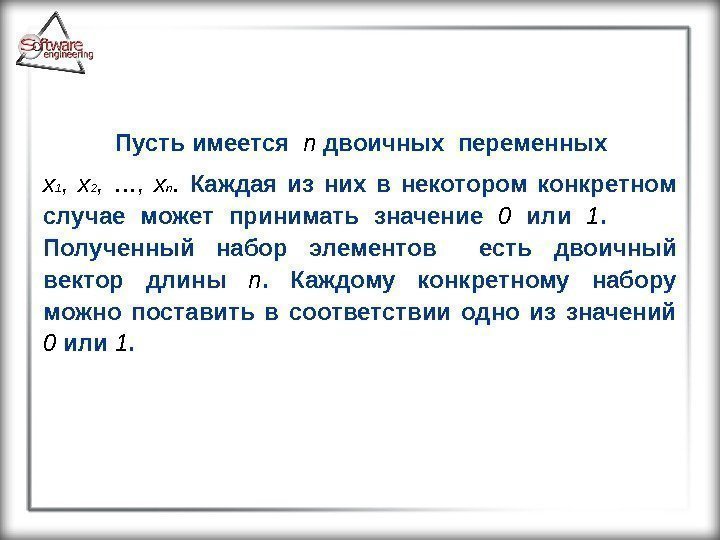 Software engineering

Пусть имеется $n$ двоичных переменных $x_1$, $x_2$, …, $x_n$. Каждая из них в некотором конкретном случае может принимать значение $0$ или $1$. Полученный набор элементов есть двоичный вектор длины $n$. Каждому конкретному набору можно поставить в соответствии одно из значений $0$ или $1$.